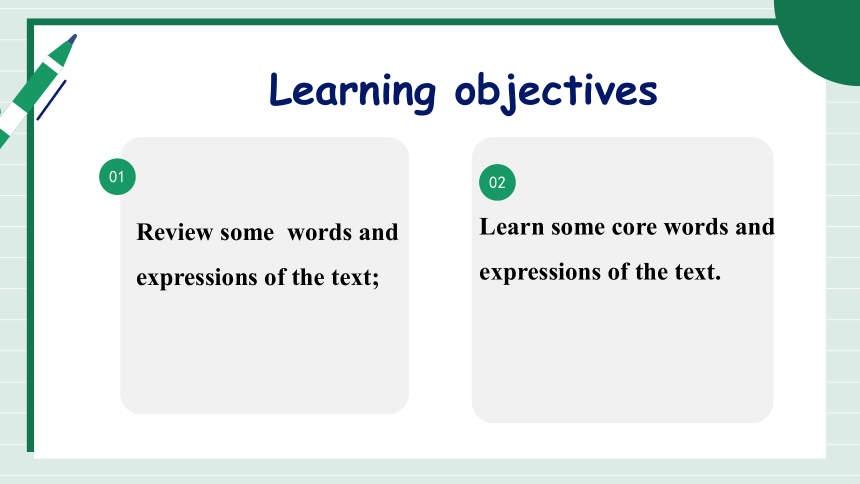 Learning objectives

01

Review some words and expressions of the text;

02

Learn some core words and expressions of the text.